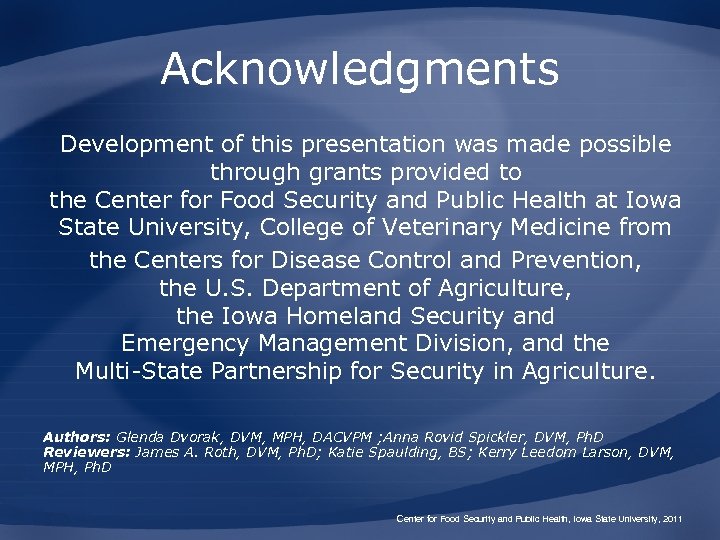 Acknowledgments

Development of this presentation was made possible through grants provided to the Center for Food Security and Public Health at Iowa State University, College of Veterinary Medicine from the Centers for Disease Control and Prevention, the U.S. Department of Agriculture, the Iowa Homeland Security and Emergency Management Division, and the Multi-State Partnership for Security in Agriculture.

Authors: Glenda Dvorak, DVM, MPH, DACVPM ;Anna Rovid Spickler, DVM, PhD
Reviewers: James A. Roth, DVM, PhD; Katie Spaulding, BS; Kerry Leedom Larson, DVM, MPH, PhD

Center for Food Security and Public Health, Iowa State University, 2011